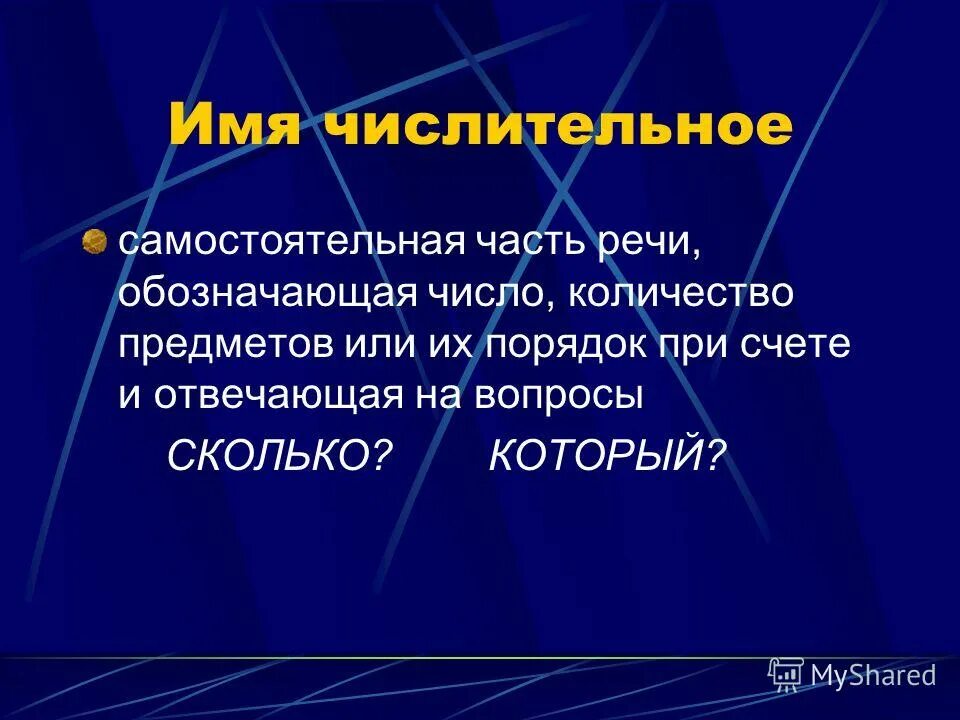 Имя числительное

самостоятельная часть речи, обозначающая число, количество предметов или их порядок при счете и отвечающая на вопросы

СКОЛЬКО? КОТОРЫЙ?

MyShared